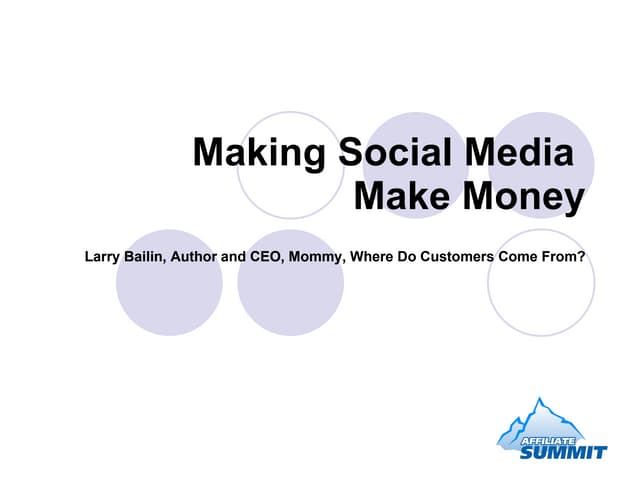 Making Social Media Make Money

Larry Bailin, Author and CEO, Mommy, Where Do Customers Come From?

AFFILIATE SUMMIT